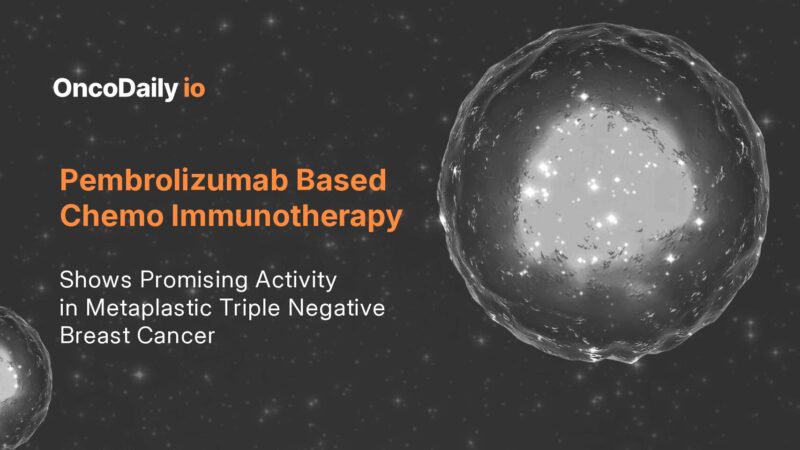 OncoDaily io

Pembrolizumab Based Chemo Immunotherapy

Shows Promising Activity in Metaplastic Triple Negative Breast Cancer